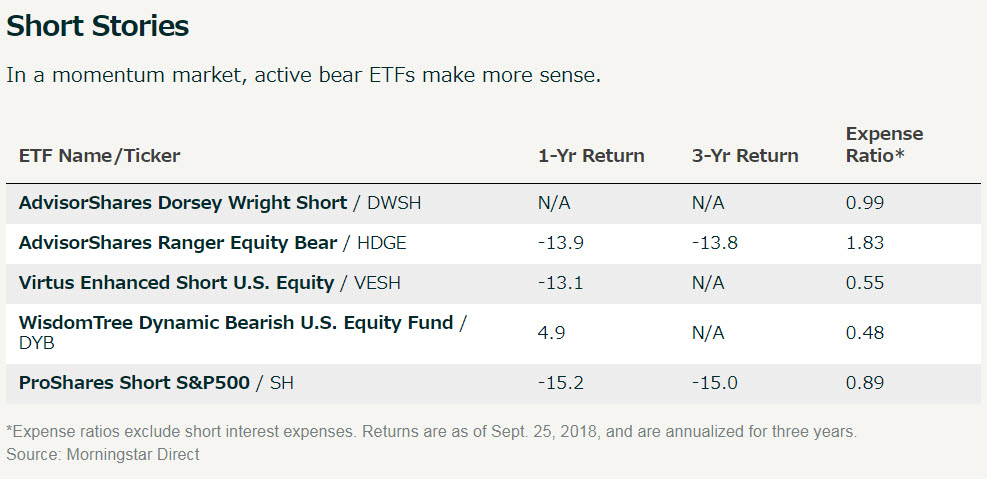 Short Stories

In a momentum market, active bear ETFs make more sense.

| ETF Name/Ticker | 1-Yr Return | 3-Yr Return | Expense Ratio* |
|---|---|---|---|
| AdvisorShares Dorsey Wright Short / DWSH | N/A | N/A | 0.99 |
| AdvisorShares Ranger Equity Bear / HDGE | -13.9 | -13.8 | 1.83 |
| Virtus Enhanced Short U.S. Equity / VESH | -13.1 | N/A | 0.55 |
| WisdomTree Dynamic Bearish U.S. Equity Fund / DYB | 4.9 | N/A | 0.48 |
| ProShares Short S&P500 / SH | -15.2 | -15.0 | 0.89 |

*Expense ratios exclude short interest expenses. Returns are as of Sept. 25, 2018, and are annualized for three years.
Source: Morningstar Direct